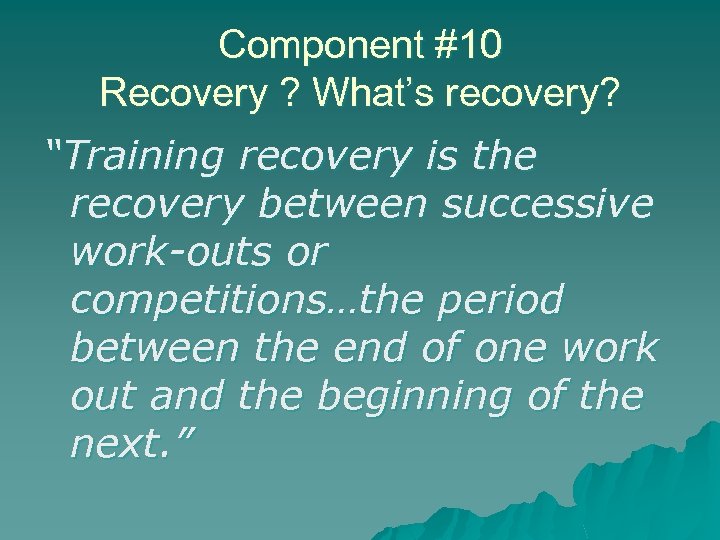 Component #10
Recovery ? What’s recovery?

“Training recovery is the recovery between successive work-outs or competitions…the period between the end of one work out and the beginning of the next.”